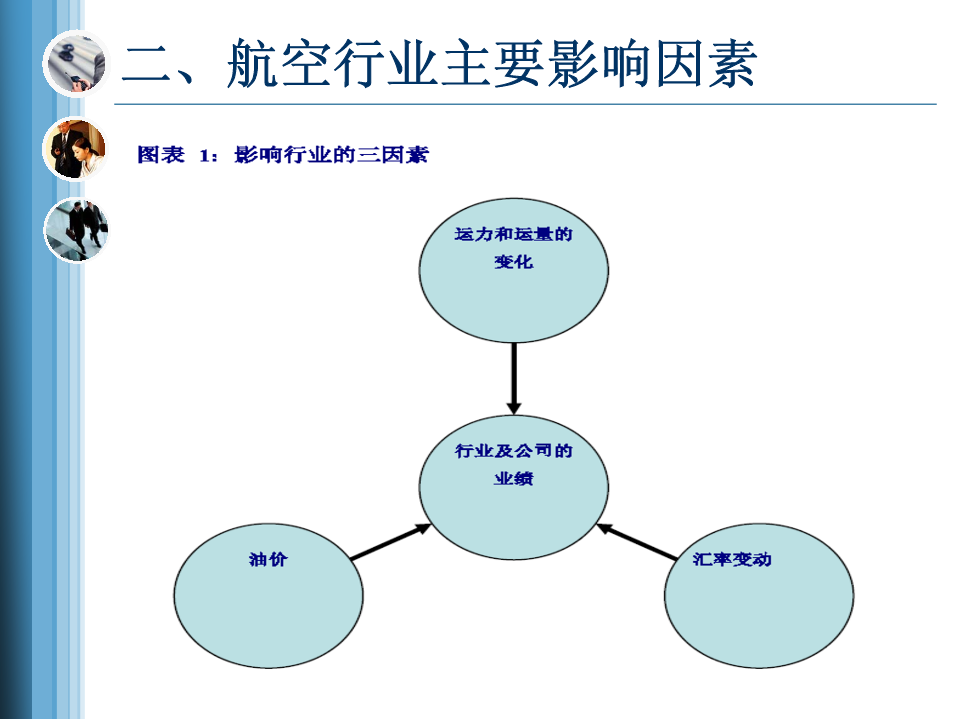 二、航空行业主要影响因素

图表 1：影响行业的三因素

运力和运量的变化

行业及公司的业绩

油价

汇率变动